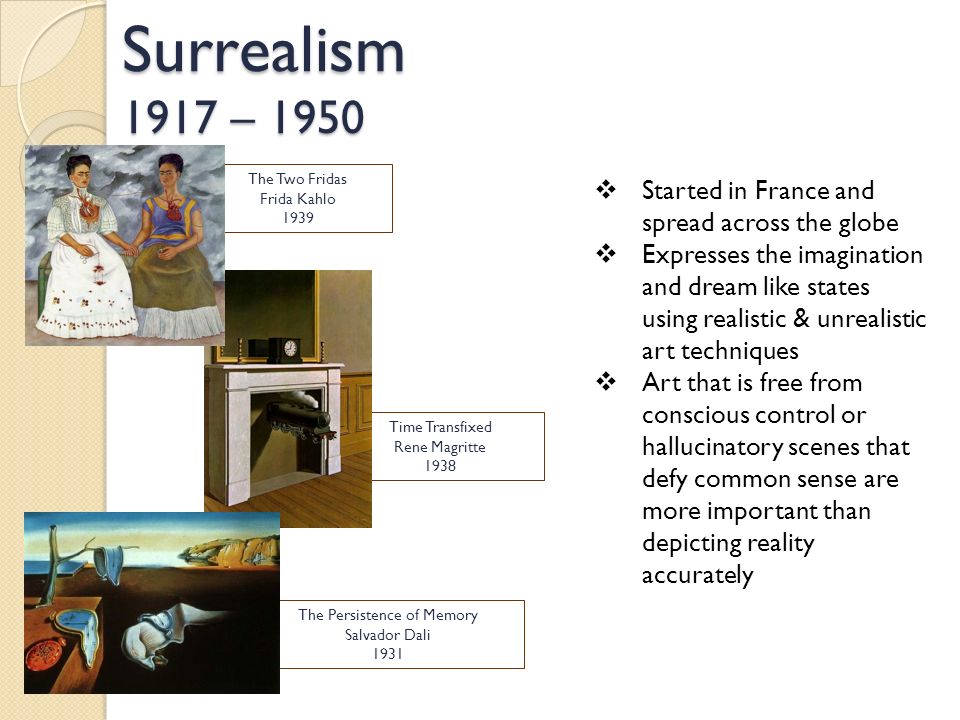 Surrealism
1917 – 1950

The Two Fridas
Frida Kahlo
1939

Time Transfixed
Rene Magritte
1938

The Persistence of Memory
Salvador Dali
1931

❖ Started in France and spread across the globe
❖ Expresses the imagination and dream like states using realistic & unrealistic art techniques
❖ Art that is free from conscious control or hallucinatory scenes that defy common sense are more important than depicting reality accurately